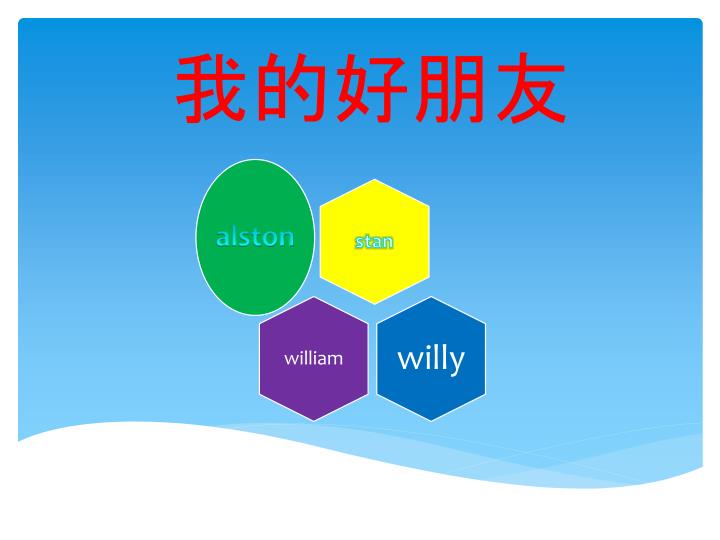 我的好朋友

alston

stan

william

willy